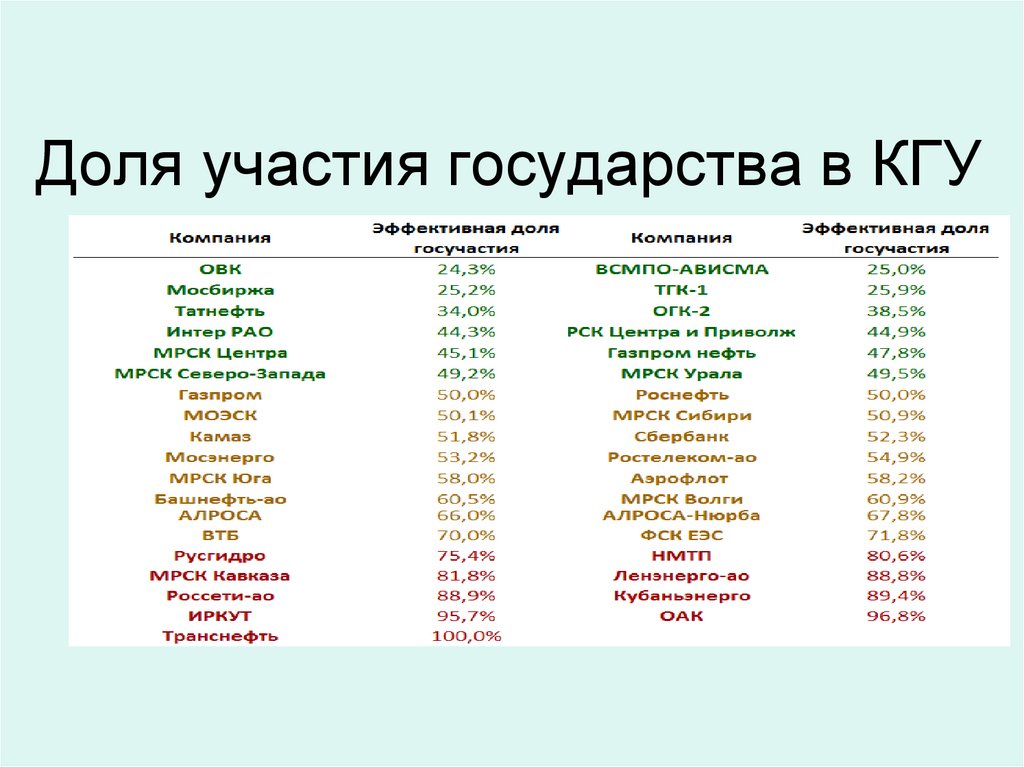 Доля участия государства в КГУ

| Компания | Эффективная доля госучастия | Компания | Эффективная доля госучастия |
|---|---|---|---|
| ОВК | 24,3% | ВСМПО-АВИСМА | 25,0% |
| Мосбиржа | 25,2% | ТГК-1 | 25,9% |
| Татнефть | 34,0% | ОГК-2 | 38,5% |
| Интер РАО | 44,3% | РСК Центра и Приволж | 44,9% |
| МРСК Центра | 45,1% | Газпром нефть | 47,8% |
| МРСК Северо-Запада | 49,2% | МРСК Урала | 49,5% |
| Газпром | 50,0% | Роснефть | 50,0% |
| МОЭСК | 50,1% | МРСК Сибири | 50,9% |
| Камаз | 51,8% | Сбербанк | 52,3% |
| Мосэнерго | 53,2% | Ростелеком-ао | 54,9% |
| МРСК Юга | 58,0% | Аэрофлот | 58,2% |
| Башнефть-ао | 60,5% | МРСК Волги | 60,9% |
| АЛРОСА | 66,0% | АЛРОСА-Нюрба | 67,8% |
| ВТБ | 70,0% | ФСК ЕЭС | 71,8% |
| Русгидро | 75,4% | НМТП | 80,6% |
| МРСК Кавказа | 81,8% | Ленэнерго-ао | 88,8% |
| Россети-ао | 88,9% | Кубаньэнерго | 89,4% |
| ИРКУТ | 95,7% | ОАК | 96,8% |
| Транснефть | 100,0% | | |